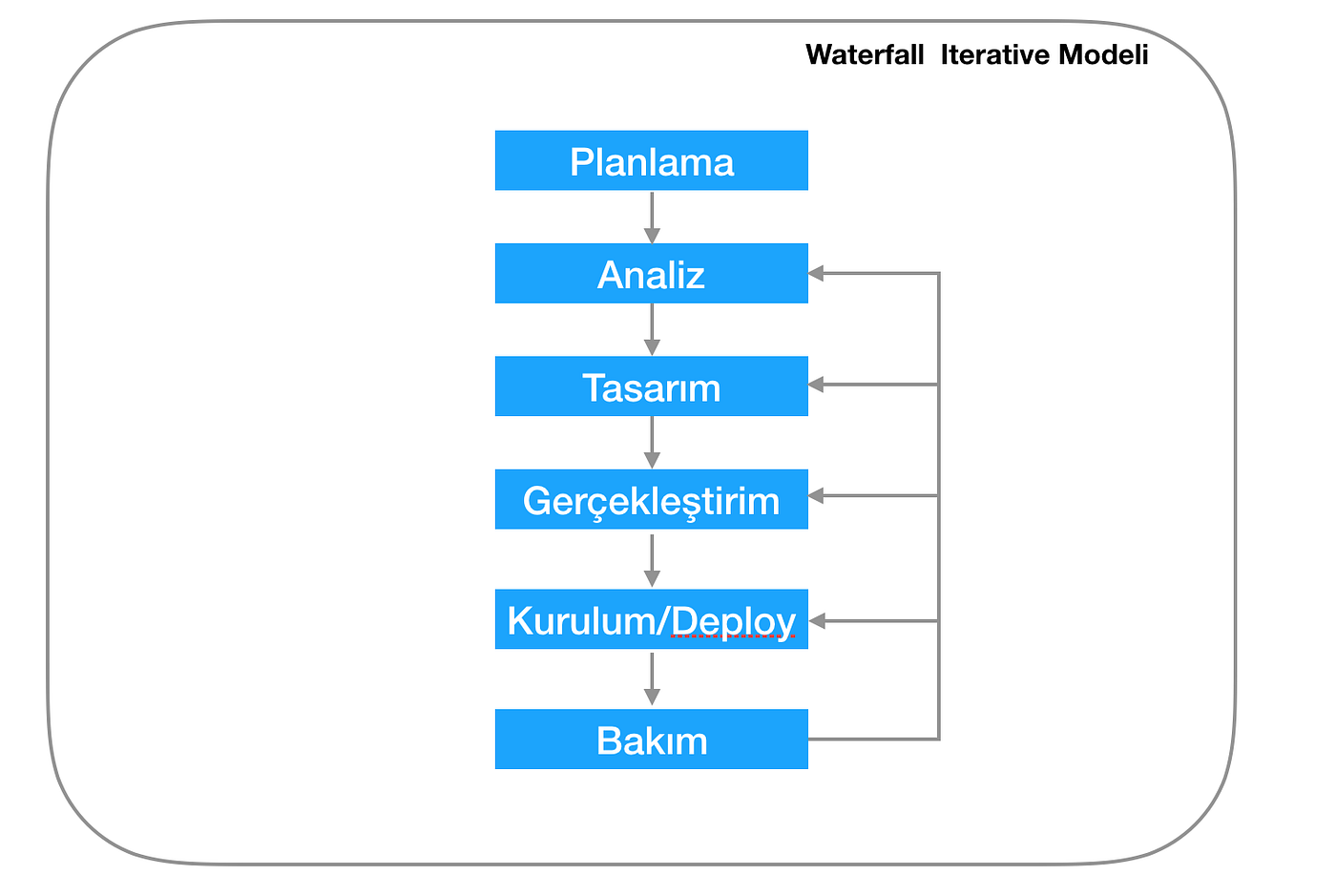 Waterfall Iterative Modeli

Planlama

Analiz

Tasarım

Gerçekleştirim

Kurulum/Deploy

Bakım